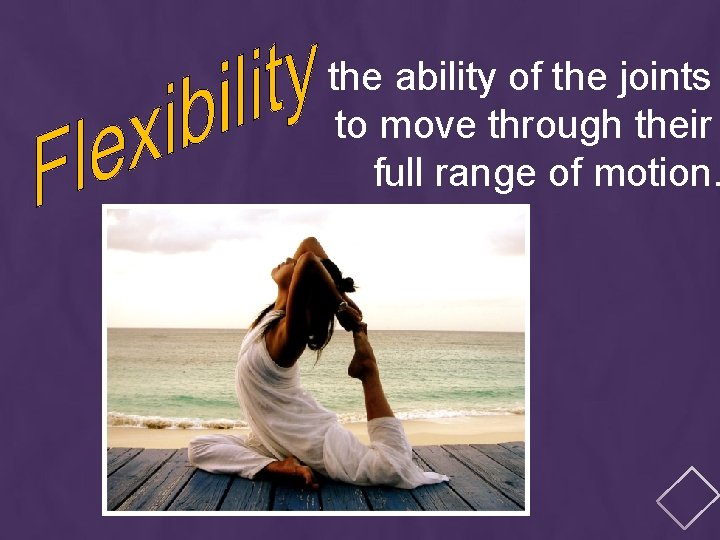 Flexibility the ability of the joints to move through their full range of motion.